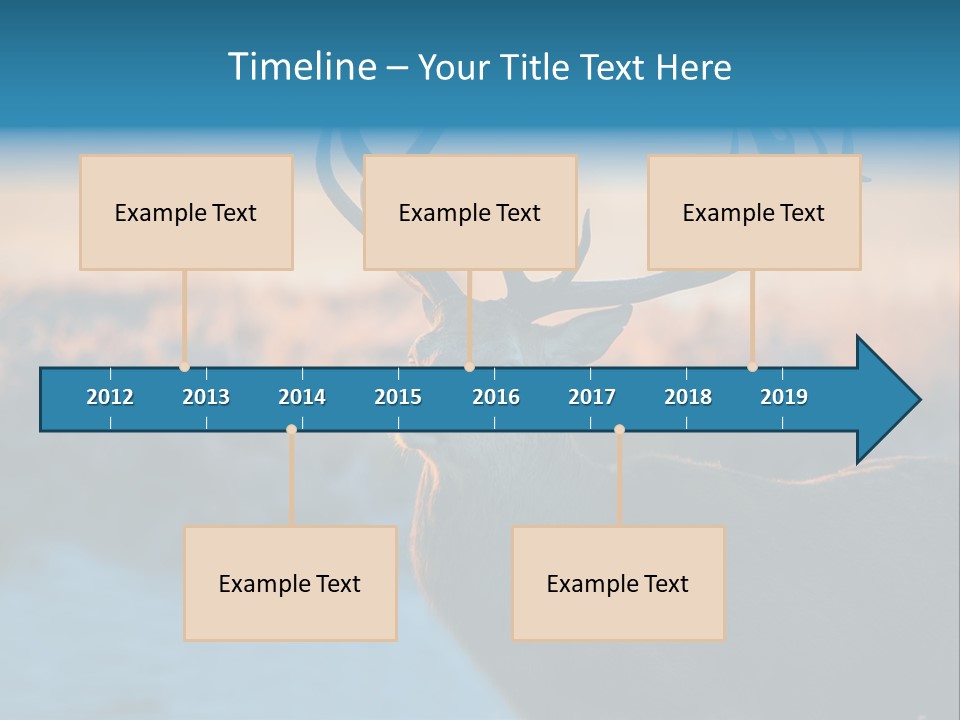 Timeline – Your Title Text Here

Example Text

Example Text

Example Text

2012 2013 2014 2015 2016 2017 2018 2019

Example Text

Example Text